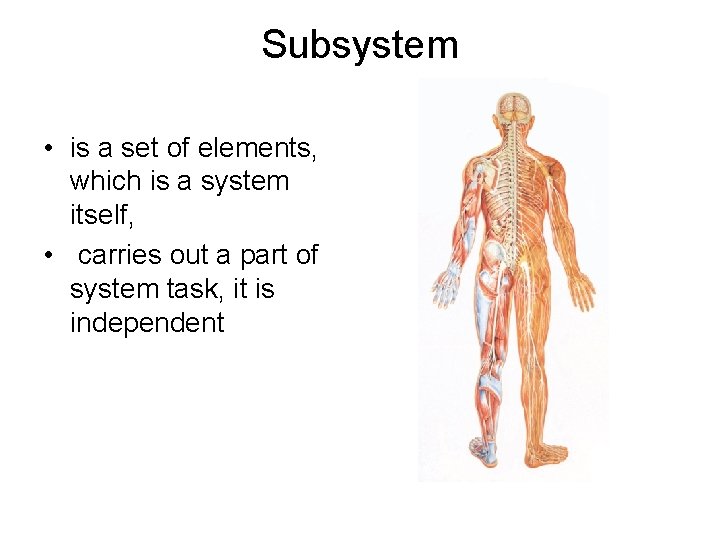 Subsystem

• is a set of elements, which is a system itself,
• carries out a part of system task, it is independent